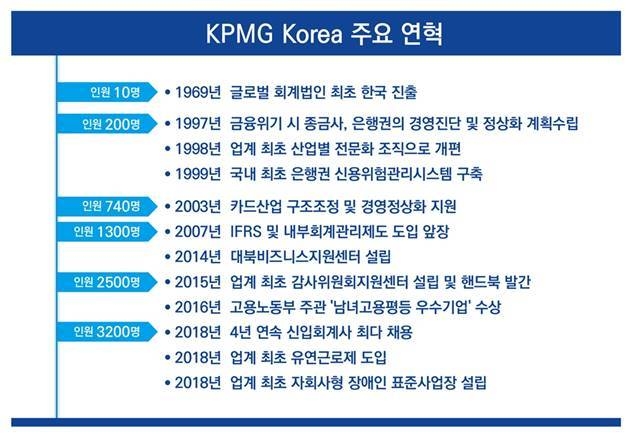 KPMG Korea 주요 연혁

인원 10명 • 1969년 글로벌 회계법인 최초 한국 진출

인원 200명 • 1997년 금융위기 시 종금사, 은행권의 경영진단 및 정상화 계획수립
• 1998년 업계 최초 산업별 전문화 조직으로 개편
• 1999년 국내 최초 은행권 신용위험관리시스템 구축

인원 740명 • 2003년 카드산업 구조조정 및 경영정상화 지원

인원 1300명 • 2007년 IFRS 및 내부회계관리제도 도입 앞장
• 2014년 대북비즈니스지원센터 설립

인원 2500명 • 2015년 업계 최초 감사위원회지원센터 설립 및 핸드북 발간
• 2016년 고용노동부 주관 '남녀고용평등 우수기업' 수상

인원 3200명 • 2018년 4년 연속 신입회계사 최다 채용
• 2018년 업계 최초 유연근로제 도입
• 2018년 업계 최초 자회사형 장애인 표준사업장 설립